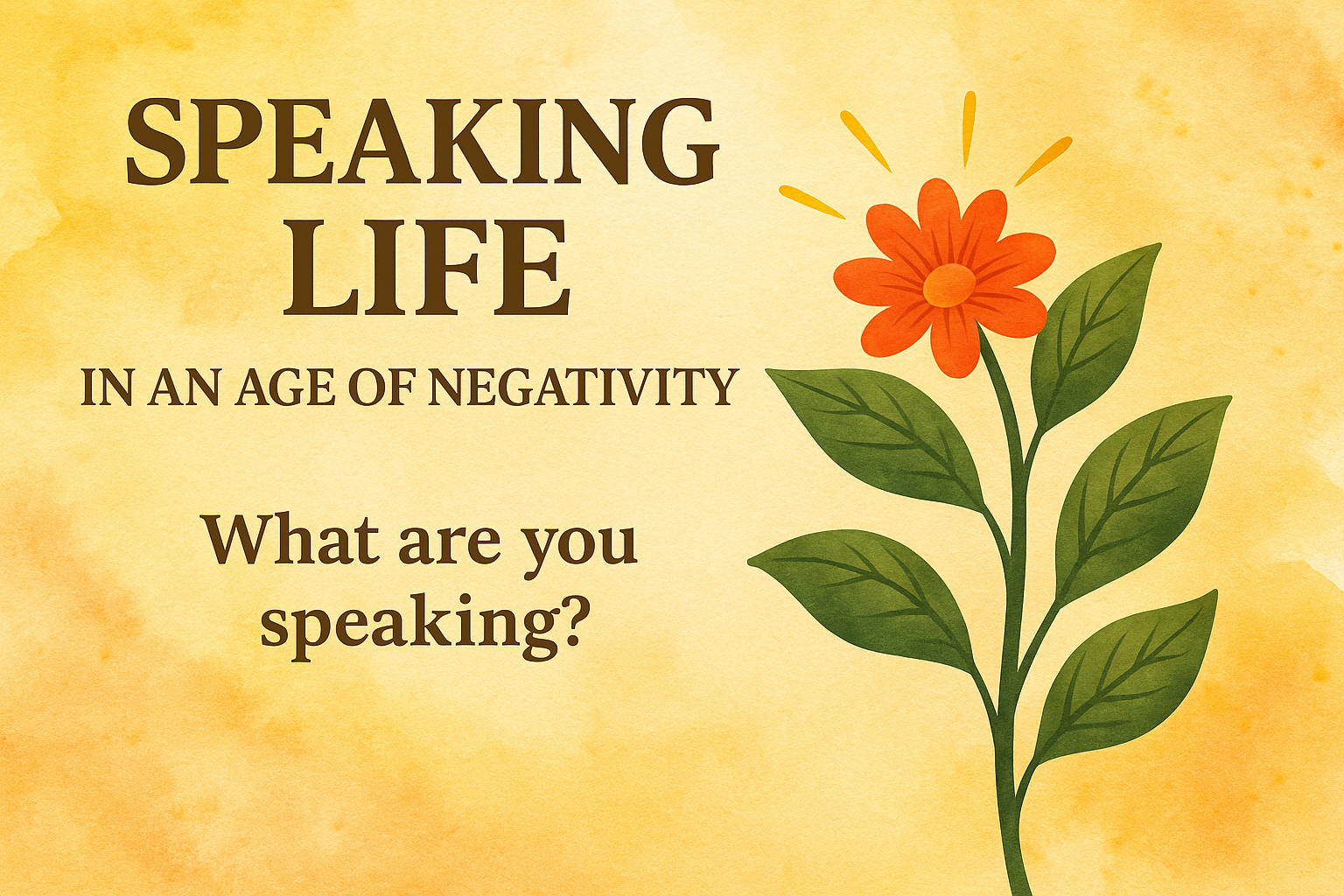 SPEAKING LIFE

IN AN AGE OF NEGATIVITY

What are you speaking?